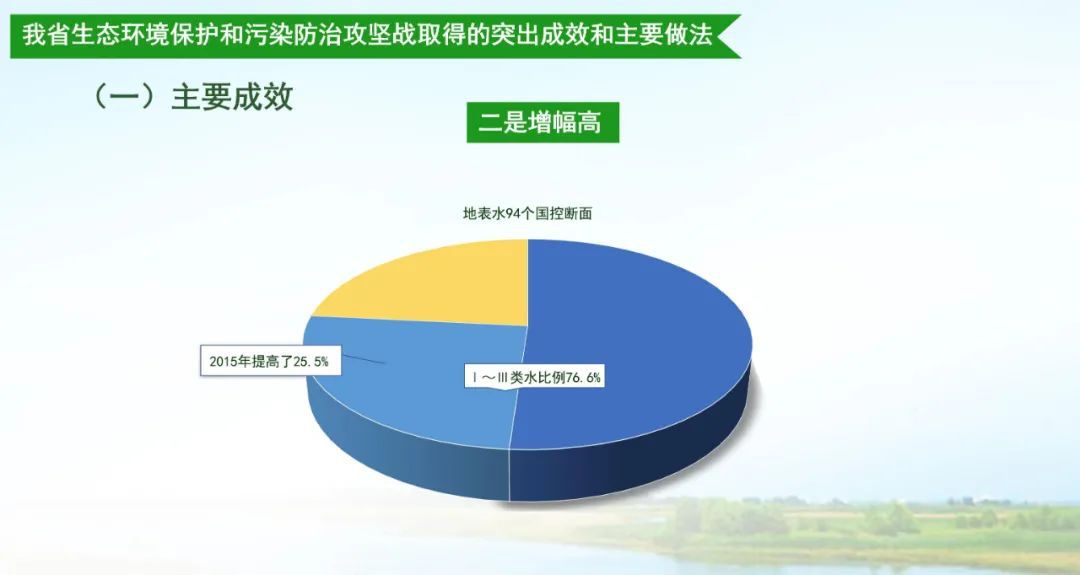 我省生态环境保护和污染防治攻坚战取得的突出成效和主要做法

（一）主要成效

二是增幅高

地表水94个国控断面

2015年提高了25.5%

Ⅰ～Ⅲ类水比例76.6%